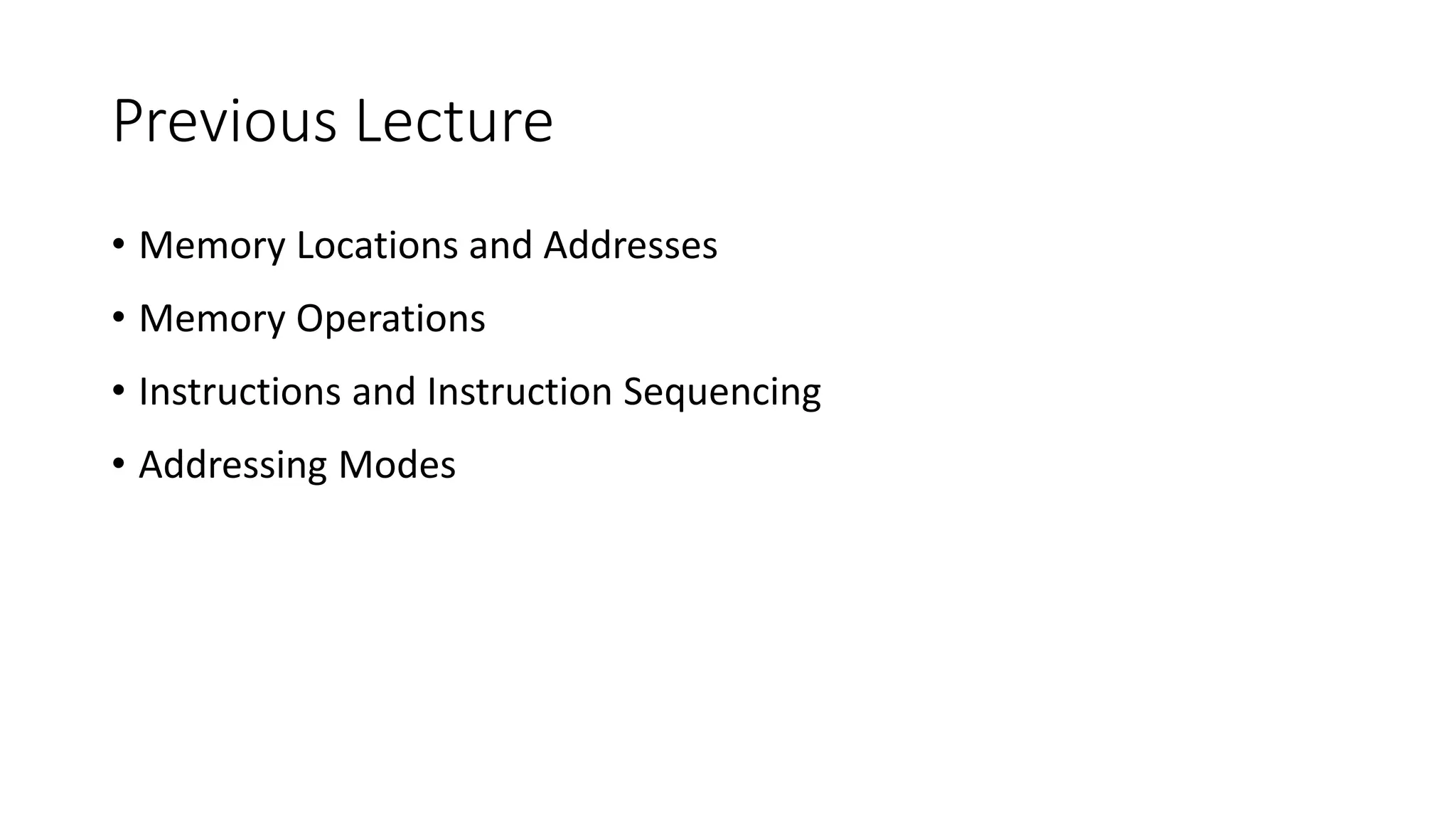 Previous Lecture

• Memory Locations and Addresses
• Memory Operations
• Instructions and Instruction Sequencing
• Addressing Modes